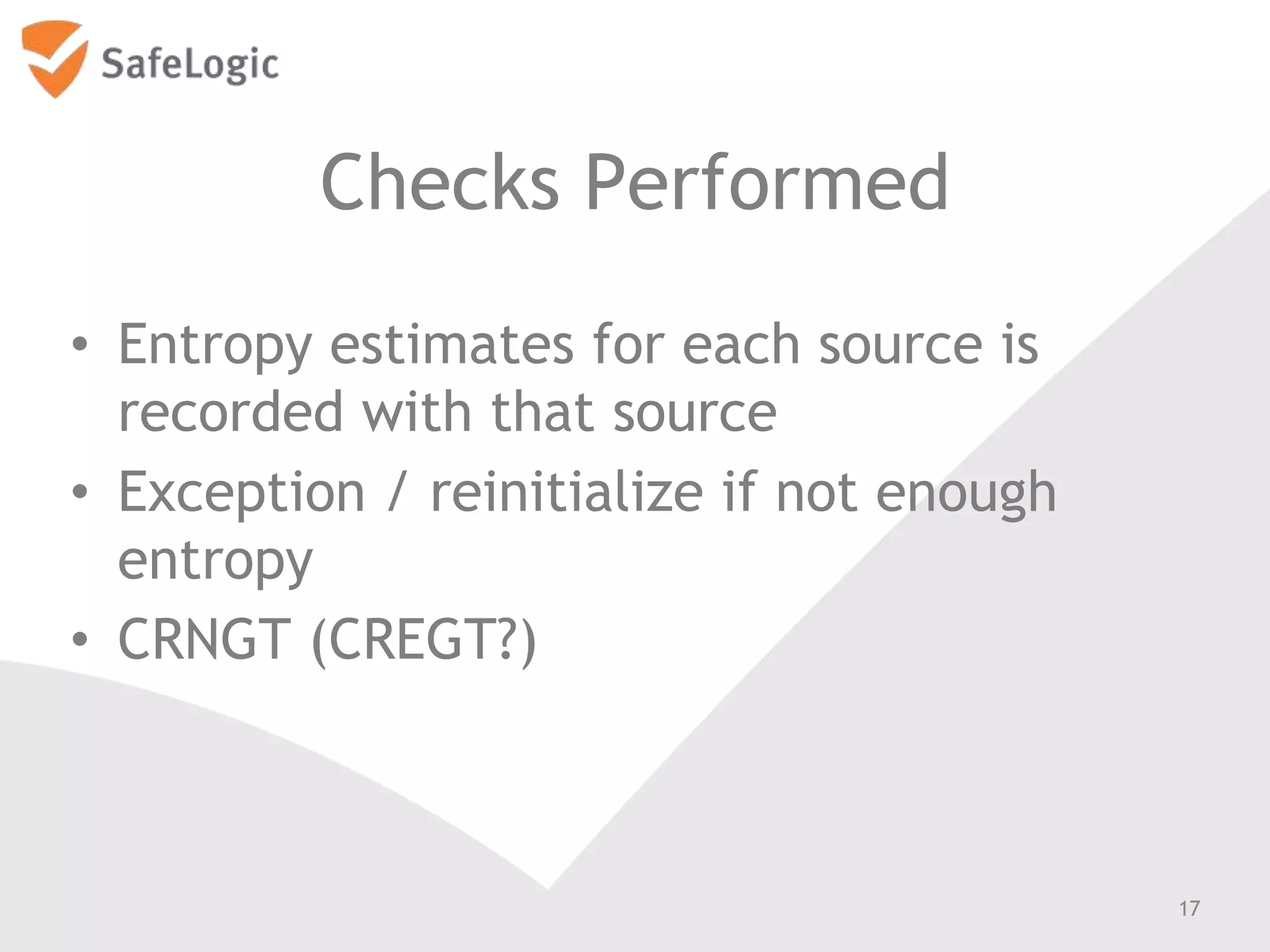 SafeLogic

Checks Performed

• Entropy estimates for each source is recorded with that source
• Exception / reinitialize if not enough entropy
• CRNGT (CREGT?)

17